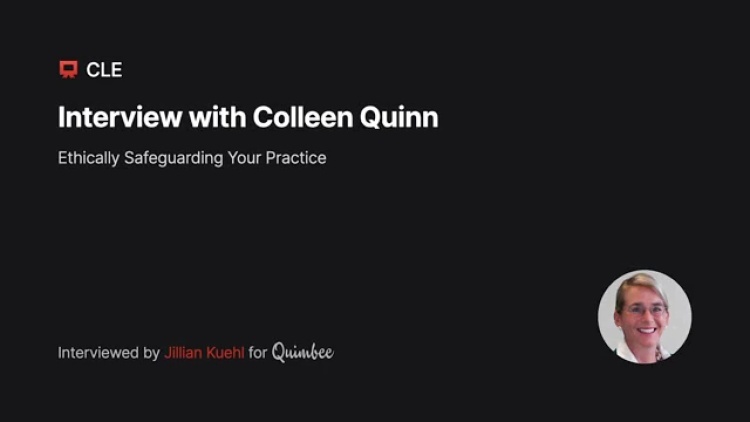 CLE

Interview with Colleen Quinn

Ethically Safeguarding Your Practice

Interviewed by Jillian Kuehl for Quimbee